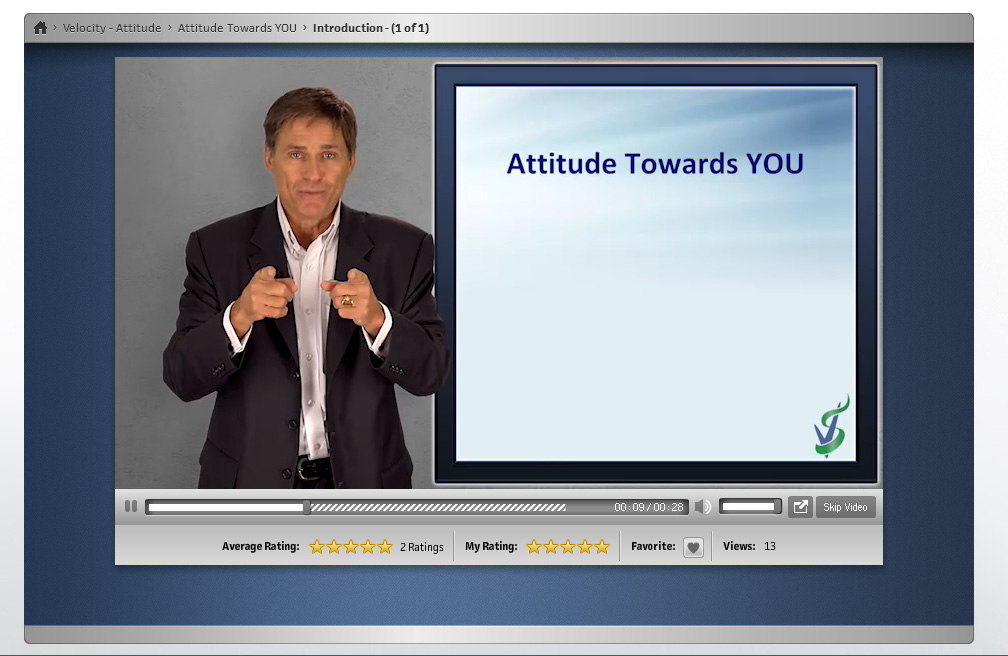 > Velocity - Attitude > Attitude Towards YOU > Introduction - (1 of 1)

Attitude Towards YOU

00:09 / 00:28

Skip Video

Average Rating: 2 Ratings

My Rating:

Favorite:

Views: 13